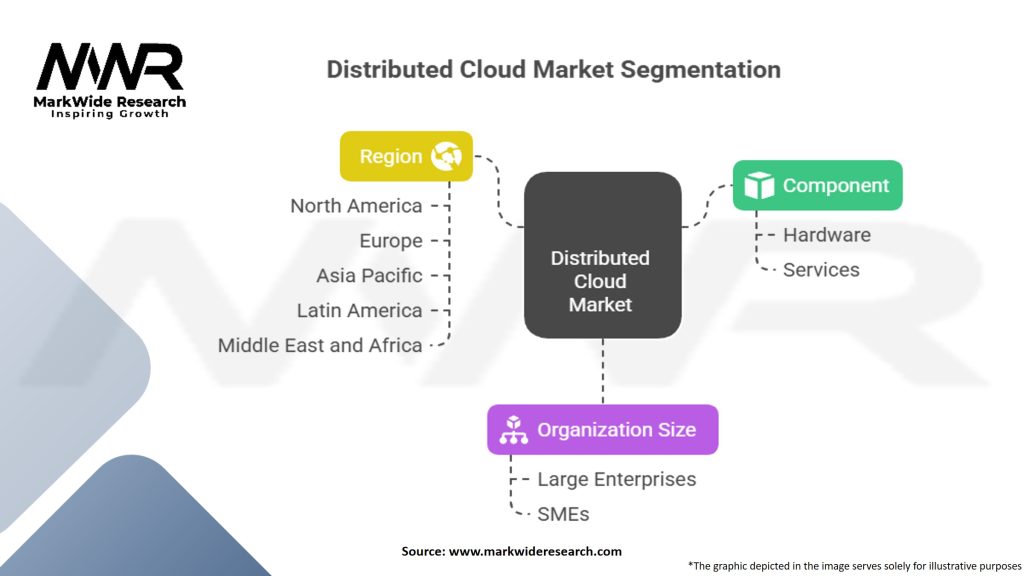 MWR
MarkWide Research
Inspiring Growth

Distributed Cloud Market Segmentation

Region
North America
Europe
Asia Pacific
Latin America
Middle East and Africa

Distributed Cloud Market

Component
Hardware
Services

Organization Size
Large Enterprises
SMEs

Source: www.markwideresearch.com

*The graphic depicted in the image serves solely for illustrative purposes